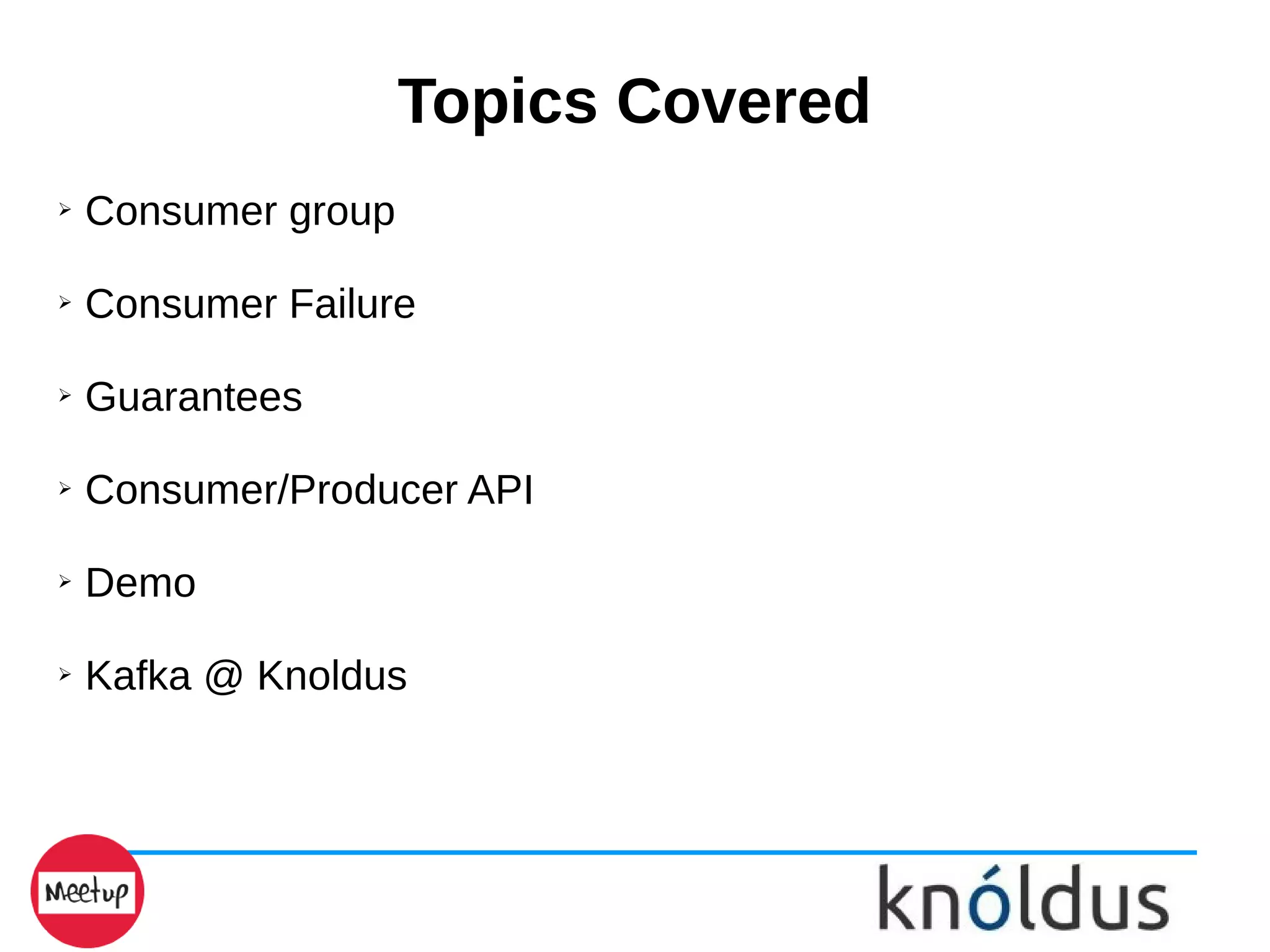 Topics Covered

➢ Consumer group

➢ Consumer Failure

➢ Guarantees

➢ Consumer/Producer API

➢ Demo

➢ Kafka @ Knoldus

Meetup

knóldus